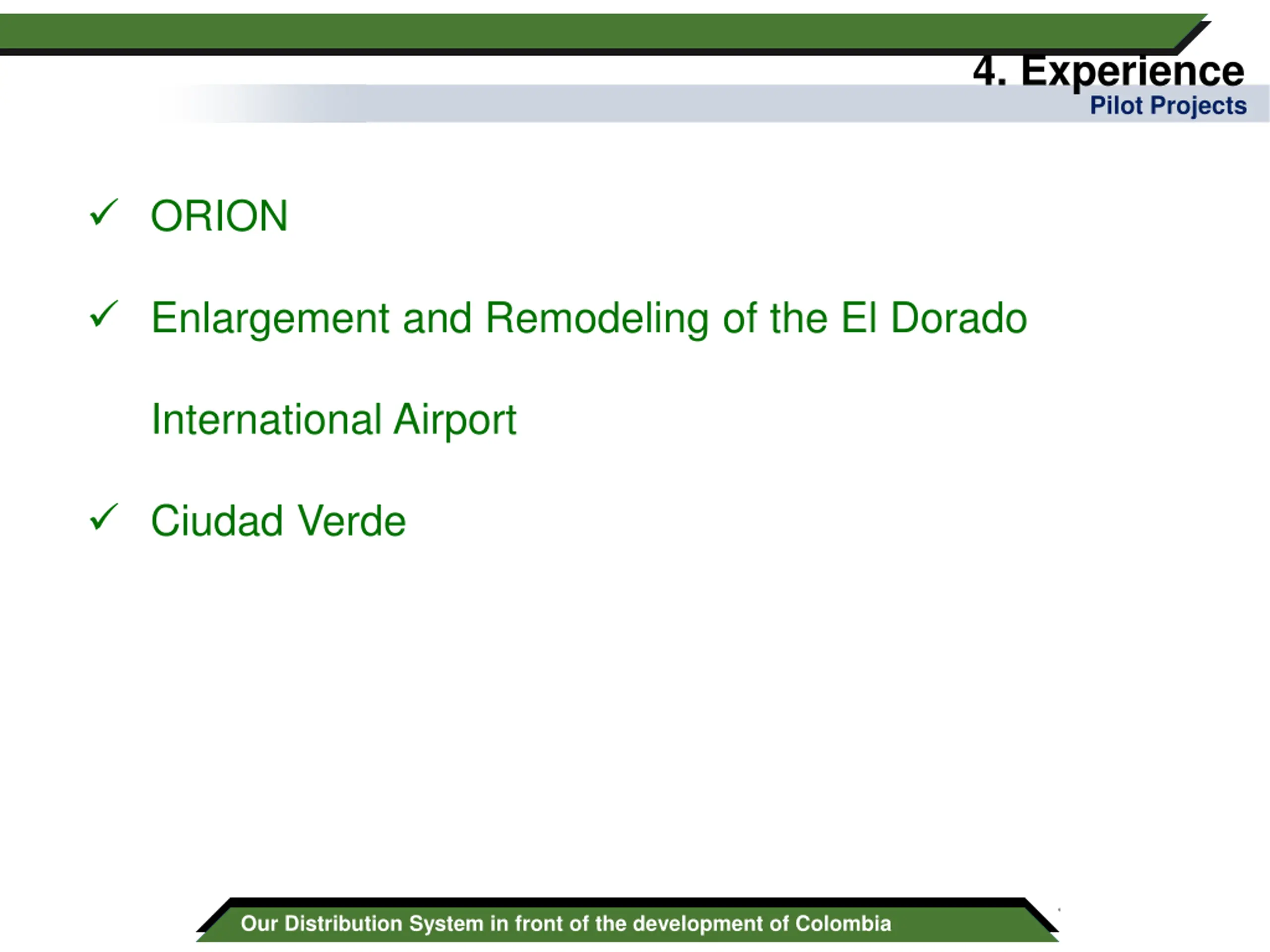 4. Experience
Pilot Projects

✓ ORION

✓ Enlargement and Remodeling of the El Dorado International Airport

✓ Ciudad Verde

Our Distribution System in front of the development of Colombia